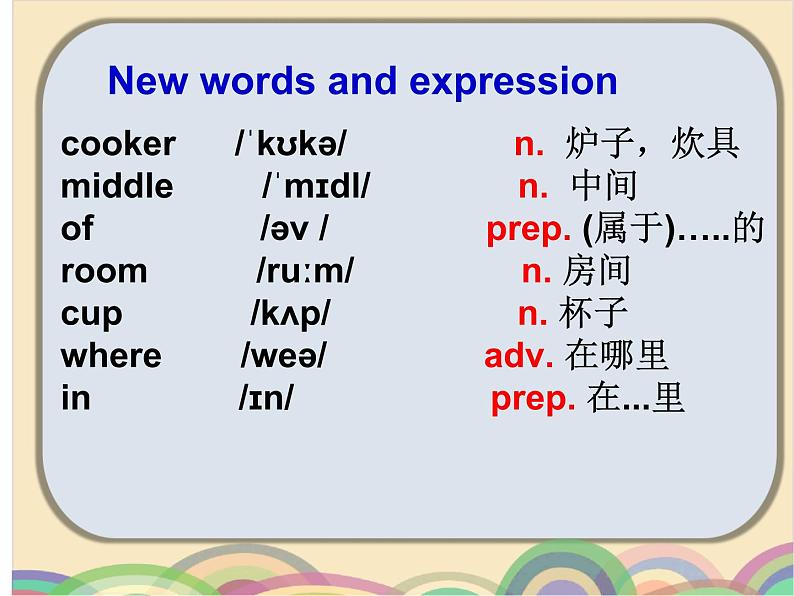 New words and expression

cooker /ˈkʊkə/ n. 炉子，炊具
middle /ˈmɪdl/ n. 中间
of /əv / prep. (属于)…..的
room /ruːm/ n. 房间
cup /kʌp/ n. 杯子
where /weə/ adv. 在哪里
in /ɪn/ prep. 在...里